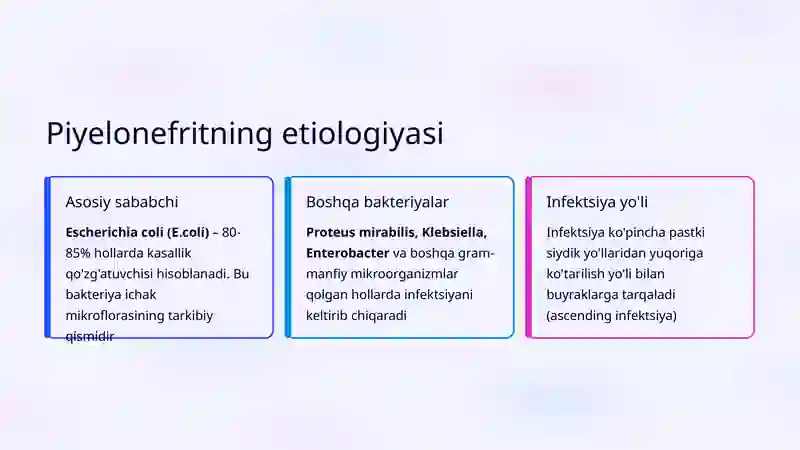 Piyelonefritning etiologiyasi

Asosiy sababchi

Escherichia coli (E.coli) – 80-85% hollarda kasallik qo'zg'atuvchisi hisoblanadi. Bu bakteriya ichak mikroflorasining tarkibiy qismidir

Boshqa bakteriyalar

Proteus mirabilis, Klebsiella, Enterobacter va boshqa gram-manfiy mikroorganizmlar qolgan hollarda infektsiyani keltirib chiqaradi

Infektsiya yo'li

Infektsiya ko'pincha pastki siydik yo'llaridan yuqoriga ko'tarilish yo'li bilan buyraklarga tarqaladi (ascending infektsiya)